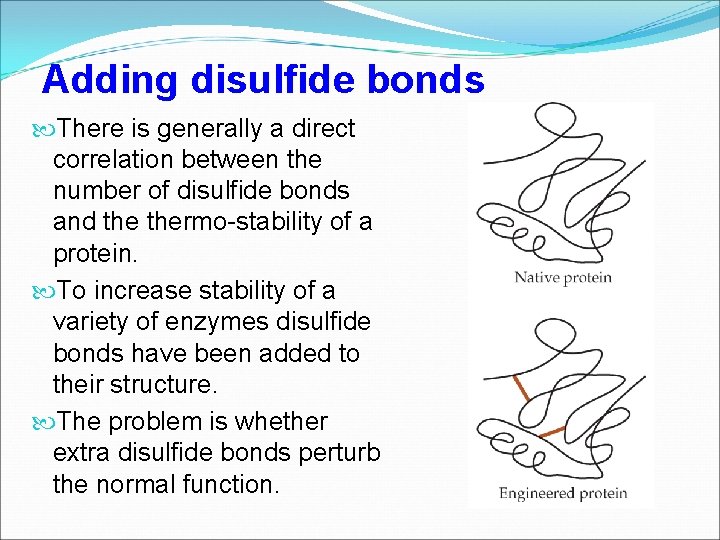 Adding disulfide bonds

There is generally a direct correlation between the number of disulfide bonds and the thermo-stability of a protein.

To increase stability of a variety of enzymes disulfide bonds have been added to their structure.

The problem is whether extra disulfide bonds perturb the normal function.

Native protein

Engineered protein